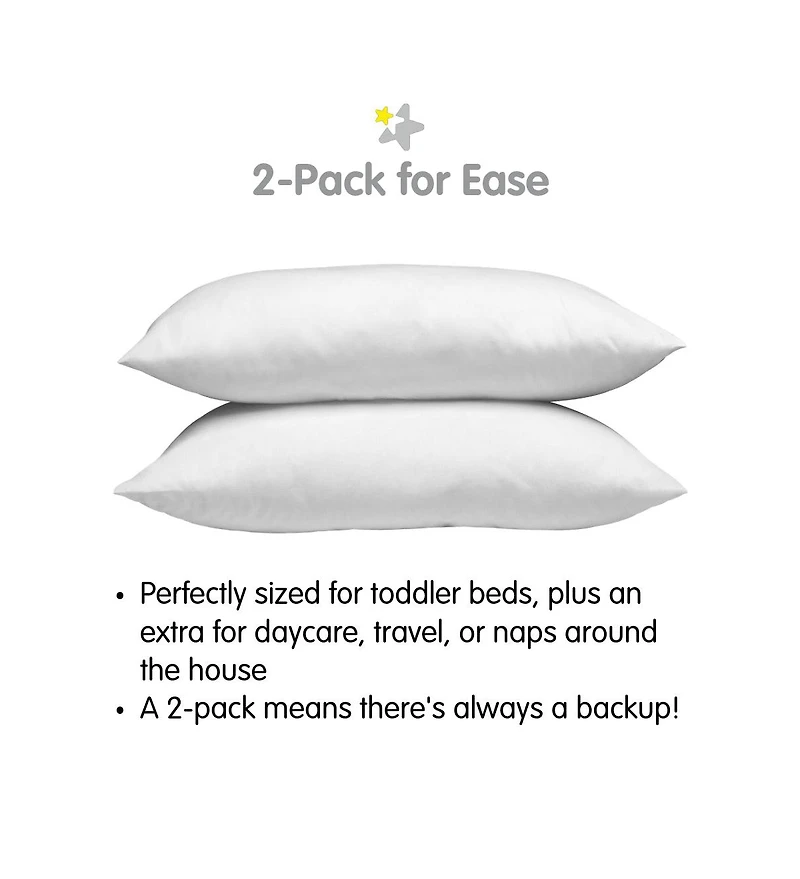 2-Pack for Ease

• Perfectly sized for toddler beds, plus an extra for daycare, travel, or naps around the house
• A 2-pack means there's always a backup!